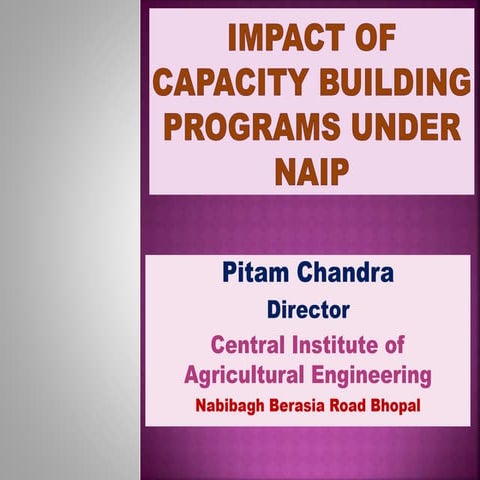 IMPACT OF CAPACITY BUILDING PROGRAMS UNDER NAIP

Pitam Chandra
Director
Central Institute of Agricultural Engineering
Nabibagh Berasia Road Bhopal